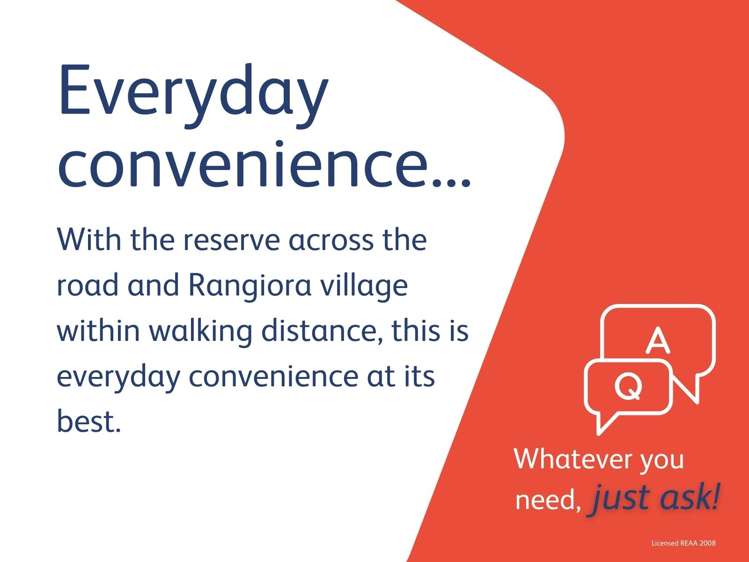 Everyday convenience...

With the reserve across the road and Rangiora village within walking distance, this is everyday convenience at its best.

A

Q

Whatever you need, just ask!

Licensed REAA 2008